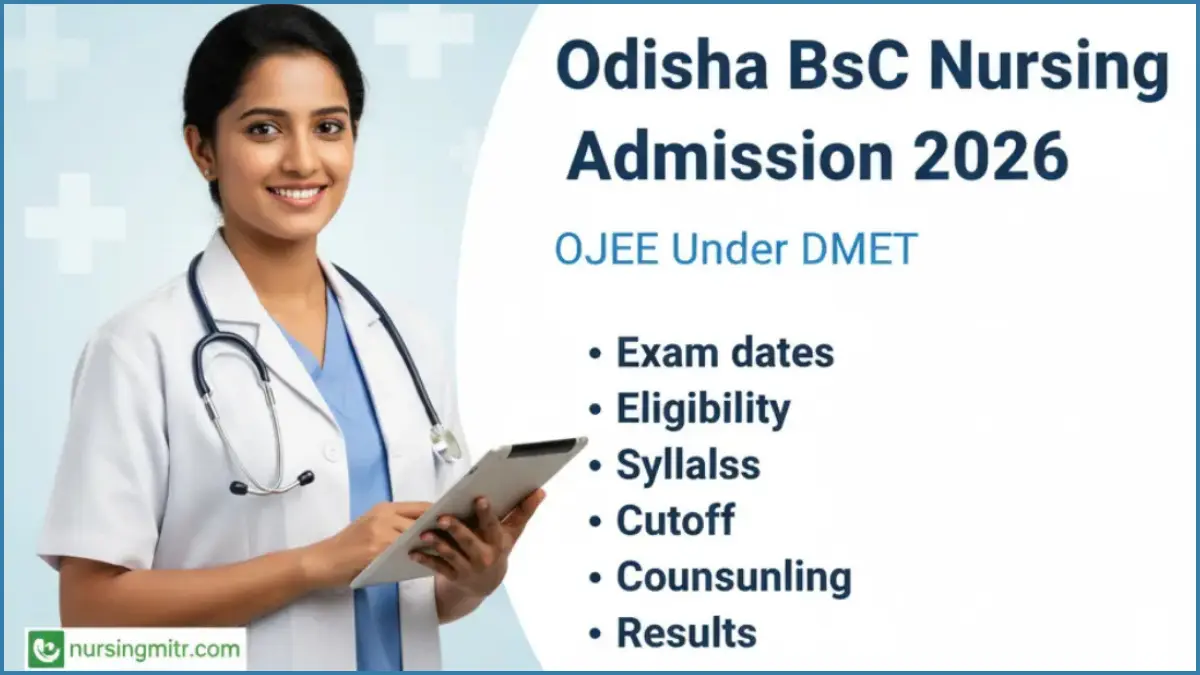 Odisha BsC Nursing Admission 2026

OJEE Under DMET

• Exam dates
• Eligibility
• Syllalss
• Cutoff
• Counsunling
• Results

nursingmitr.com